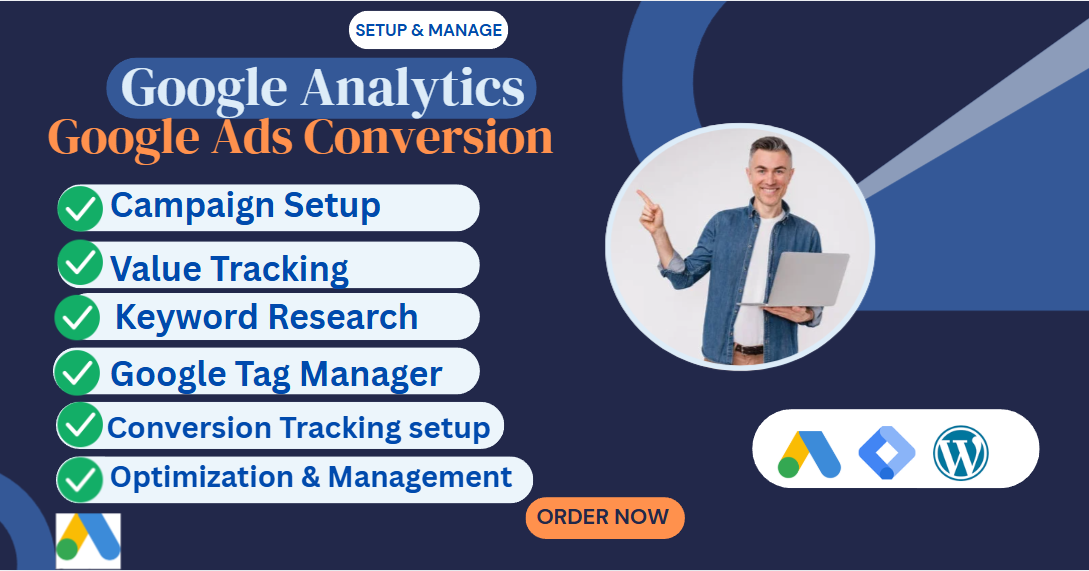 SETUP & MANAGE

Google Analytics
Google Ads Conversion

Campaign Setup
Value Tracking
Keyword Research
Google Tag Manager
Conversion Tracking setup
Optimization & Management

ORDER NOW